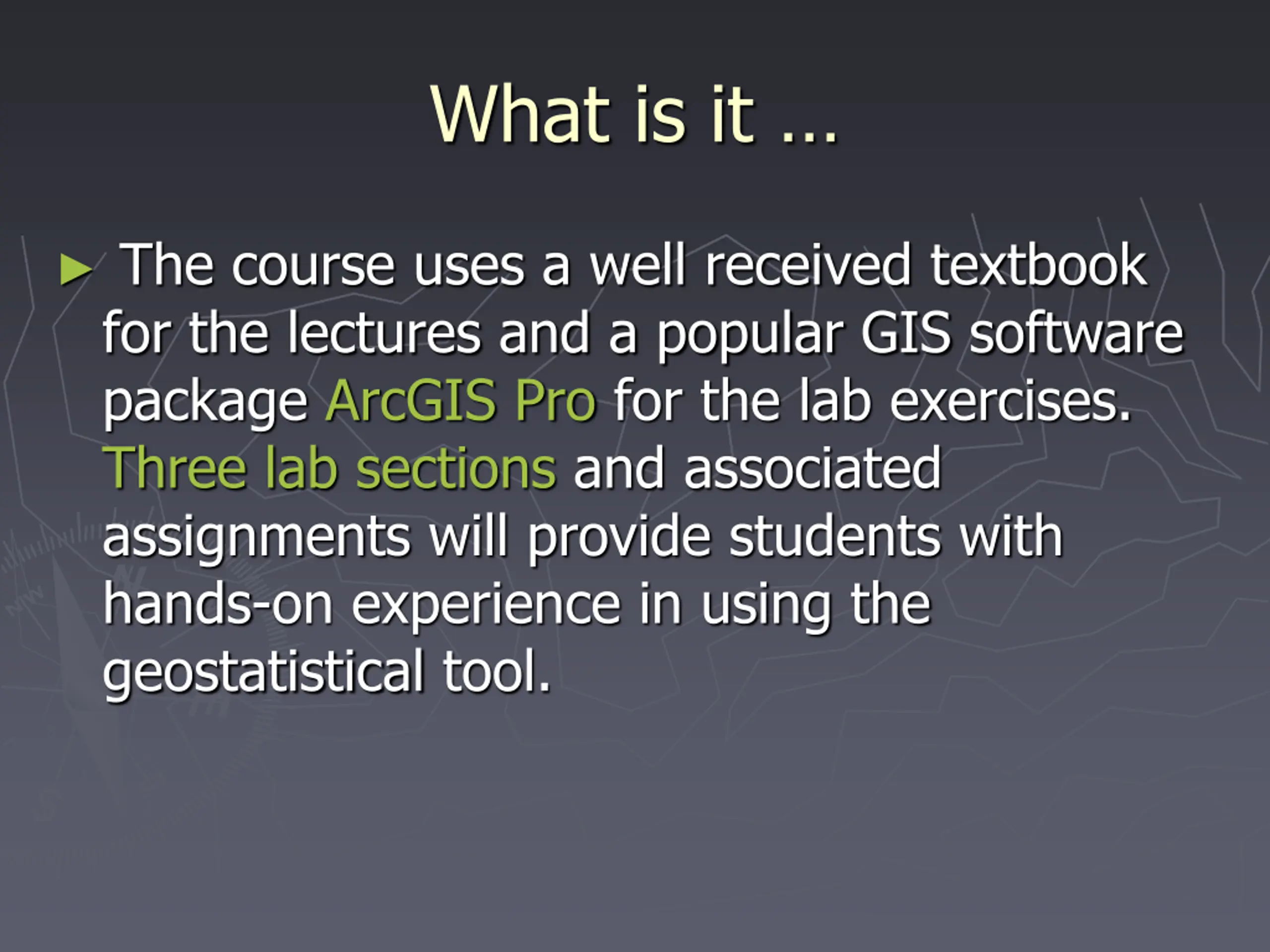 What is it …

► The course uses a well received textbook for the lectures and a popular GIS software package ArcGIS Pro for the lab exercises. Three lab sections and associated assignments will provide students with hands-on experience in using the geostatistical tool.